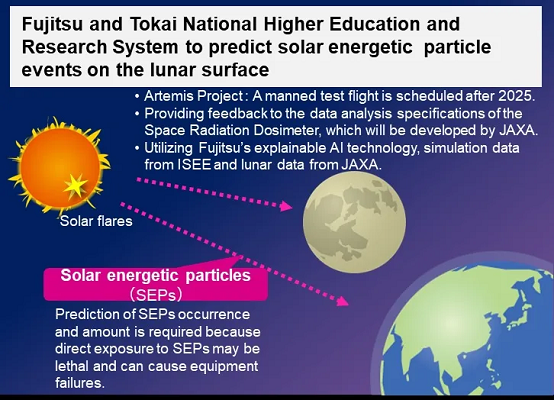 Fujitsu and Tokai National Higher Education and Research System to predict solar energetic particle events on the lunar surface

• Artemis Project : A manned test flight is scheduled after 2025.
• Providing feedback to the data analysis specifications of the Space Radiation Dosimeter, which will be developed by JAXA.
• Utilizing Fujitsu's explainable AI technology, simulation data from ISEE and lunar data from JAXA.

Solar flares

Solar energetic particles (SEPs)

Prediction of SEPs occurrence and amount is required because direct exposure to SEPs may be lethal and can cause equipment failures.